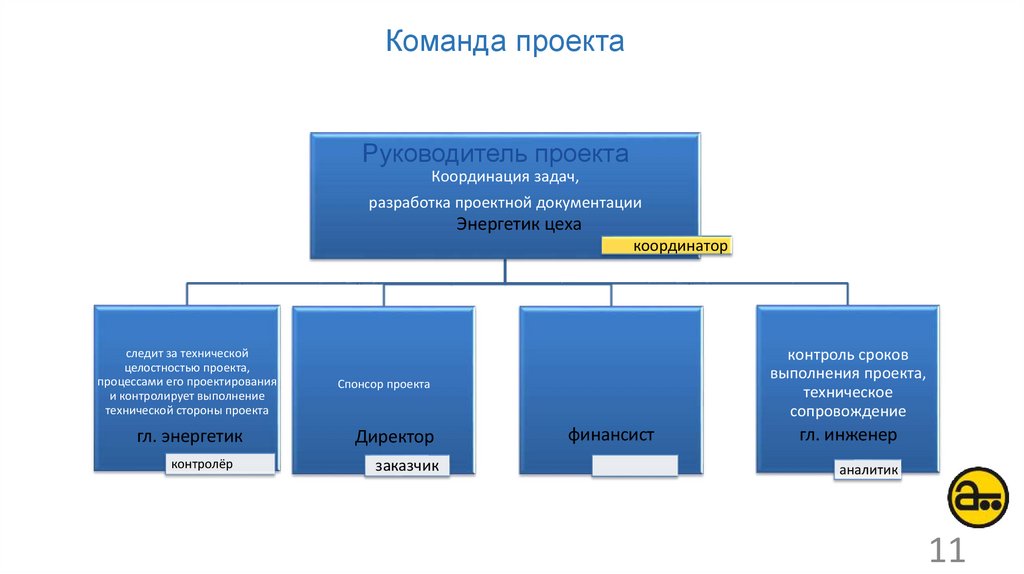 Команда проекта

Руководитель проекта
Координация задач,
разработка проектной документации
Энергетик цеха
координатор

следит за технической целостностью проекта, процессами его проектирования и контролирует выполнение технической стороны проекта
гл. энергетик
контролёр

Спонсор проекта
Директор
заказчик

финансист

контроль сроков выполнения проекта, техническое сопровождение
гл. инженер
аналитик

11